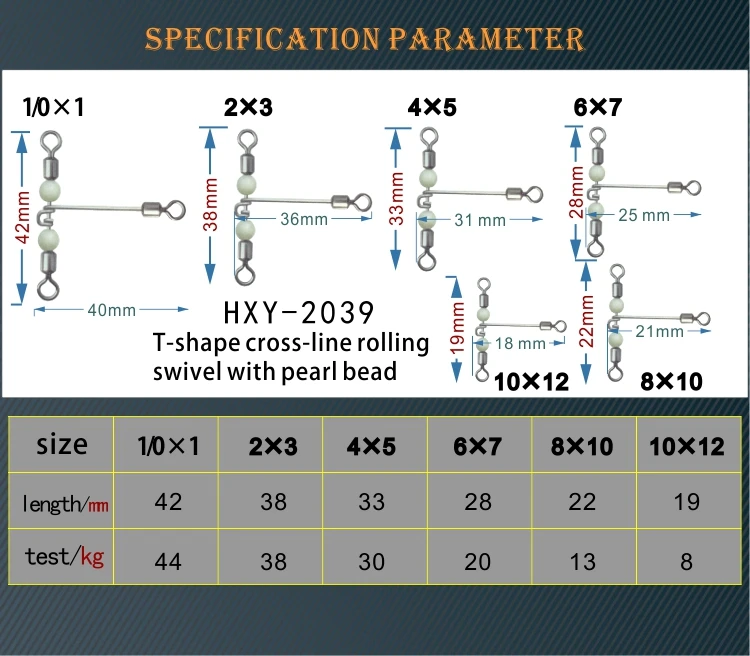 SPECIFICATION PARAMETER

1/0×1
42mm
40mm

2×3
38mm
36mm

4×5
33mm
31 mm

6×7
28mm
25 mm

HXY-2039
T-shape cross-line rolling swivel with pearl bead

19mm
18 mm
10×12

22mm
21mm
8×10

| size | 1/0×1 | 2×3 | 4×5 | 6×7 | 8×10 | 10×12 |
|---|---|---|---|---|---|---|
| length/mm | 42 | 38 | 33 | 28 | 22 | 19 |
| test/kg | 44 | 38 | 30 | 20 | 13 | 8 |